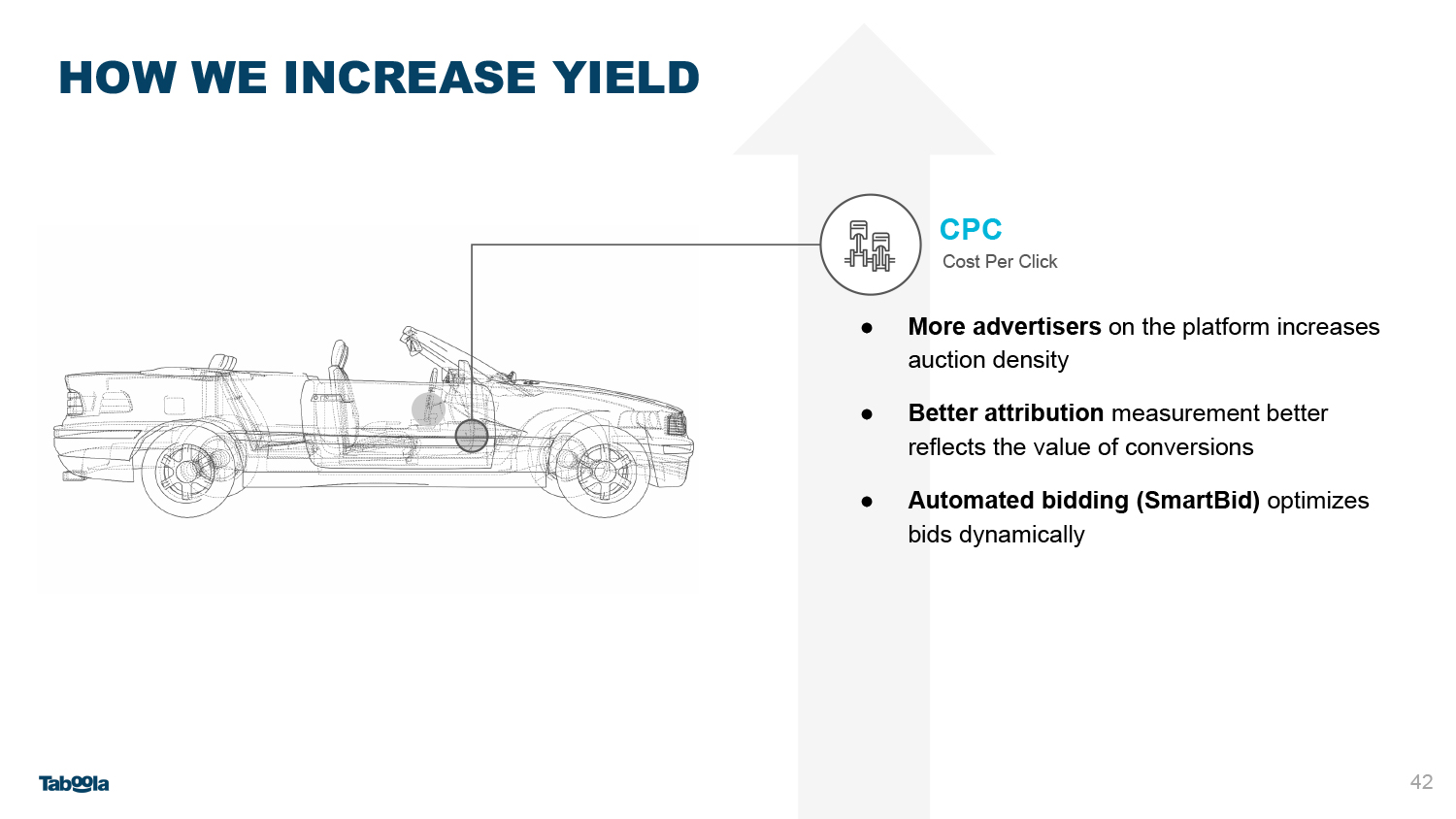 HOW WE INCREASE YIELD

CPC
Cost Per Click

● More advertisers on the platform increases auction density

● Better attribution measurement better reflects the value of conversions

● Automated bidding (SmartBid) optimizes bids dynamically

Taboola

42